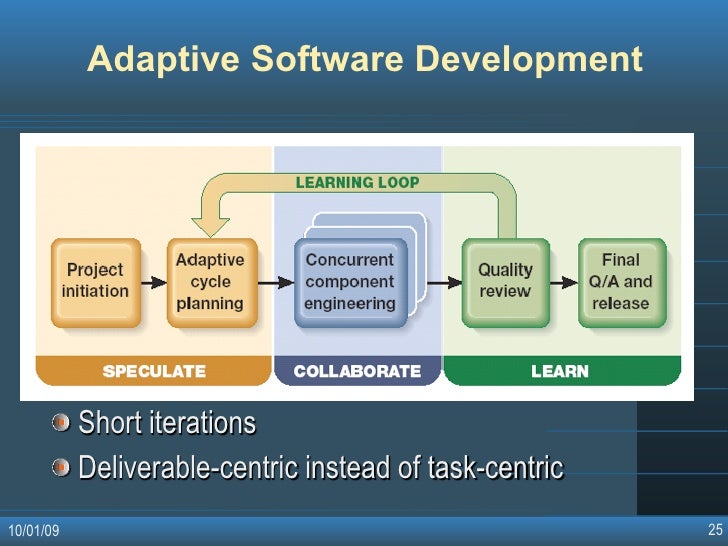 Adaptive Software Development

LEARNING LOOP

Project initiation

Adaptive cycle planning

Concurrent component engineering

Quality review

Final Q/A and release

SPECULATE

COLLABORATE

LEARN

Short iterations

Deliverable-centric instead of task-centric

10/01/09

25